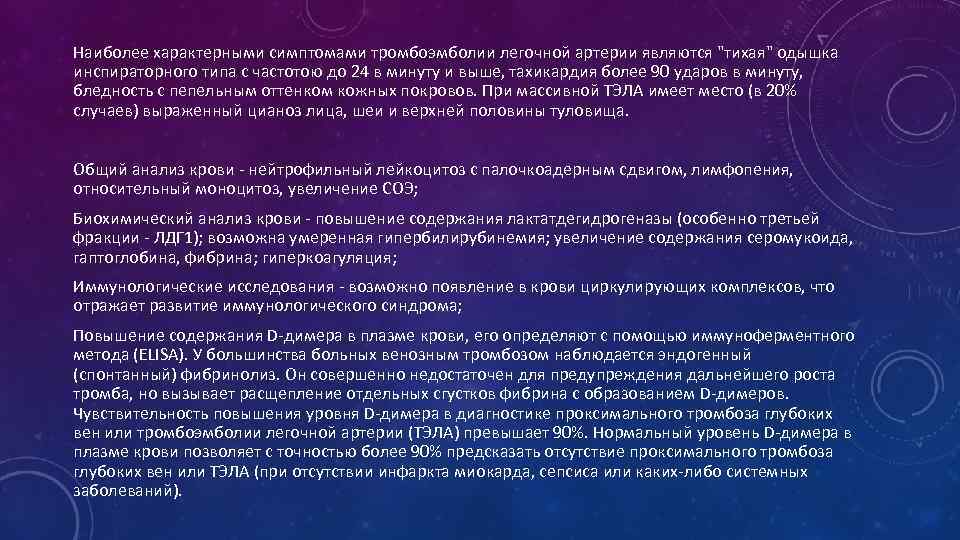 Наиболее характерными симптомами тромбоэмболии легочной артерии являются "тихая" одышка инспираторного типа с частотою до 24 в минуту и выше, тахикардия более 90 ударов в минуту, бледность с пепельным оттенком кожных покровов. При массивной ТЭЛА имеет место (в 20% случаев) выраженный цианоз лица, шеи и верхней половины туловища.

Общий анализ крови - нейтрофильный лейкоцитоз с палочкоадерным сдвигом, лимфопения, относительный моноцитоз, увеличение СОЭ;

Биохимический анализ крови - повышение содержания лактатдегидрогеназы (особенно третьей фракции - ЛДГ1); возможна умеренная гипербилирубинемия; увеличение содержания серомукоида, гаптоглобина, фибрина; гиперкоагуляция;

Иммунологические исследования - возможно появление в крови циркулирующих комплексов, что отражает развитие иммунологического синдрома;

Повышение содержания D-димера в плазме крови, его определяют с помощью иммуноферментного метода (ELISA). У большинства больных венозным тромбозом наблюдается эндогенный (спонтанный) фибринолиз. Он совершенно недостаточен для предупреждения дальнейшего роста тромба, но вызывает расщепление отдельных сгустков фибрина с образованием D-димеров. Чувствительность повышения уровня D-димера в диагностике проксимального тромбоза глубоких вен или тромбоэмболии легочной артерии (ТЭЛА) превышает 90%. Нормальный уровень D-димера в плазме крови позволяет с точностью более 90% предсказать отсутствие проксимального тромбоза глубоких вен или ТЭЛА (при отсутствии инфаркта миокарда, сепсиса или каких-либо системных заболеваний).